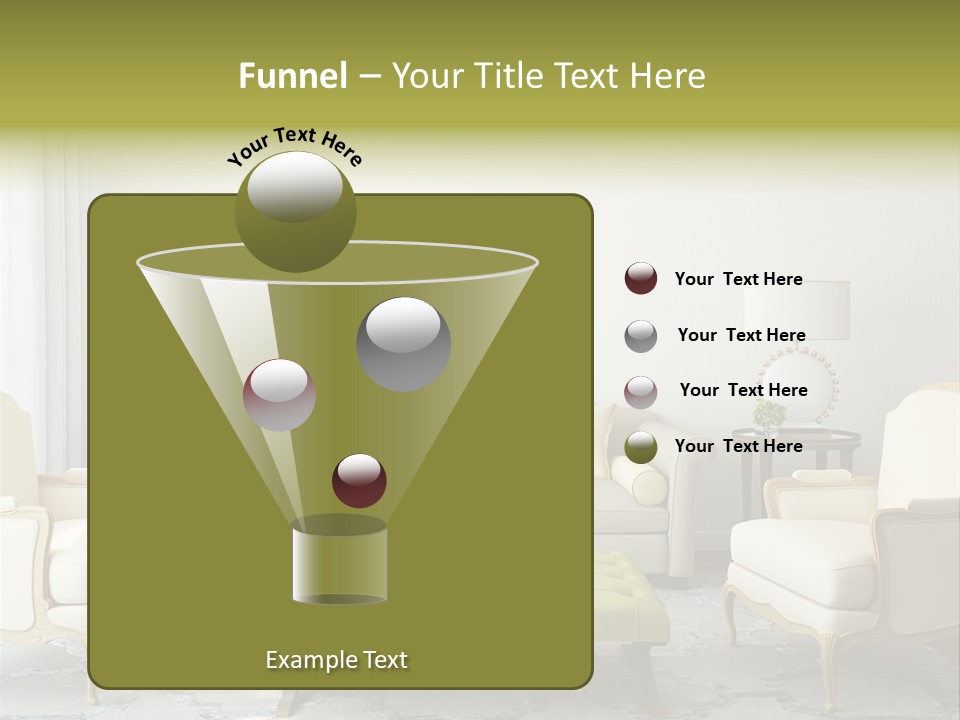 Funnel – Your Title Text Here

Your Text Here

Your Text Here

Your Text Here

Your Text Here

Your Text Here

Example Text